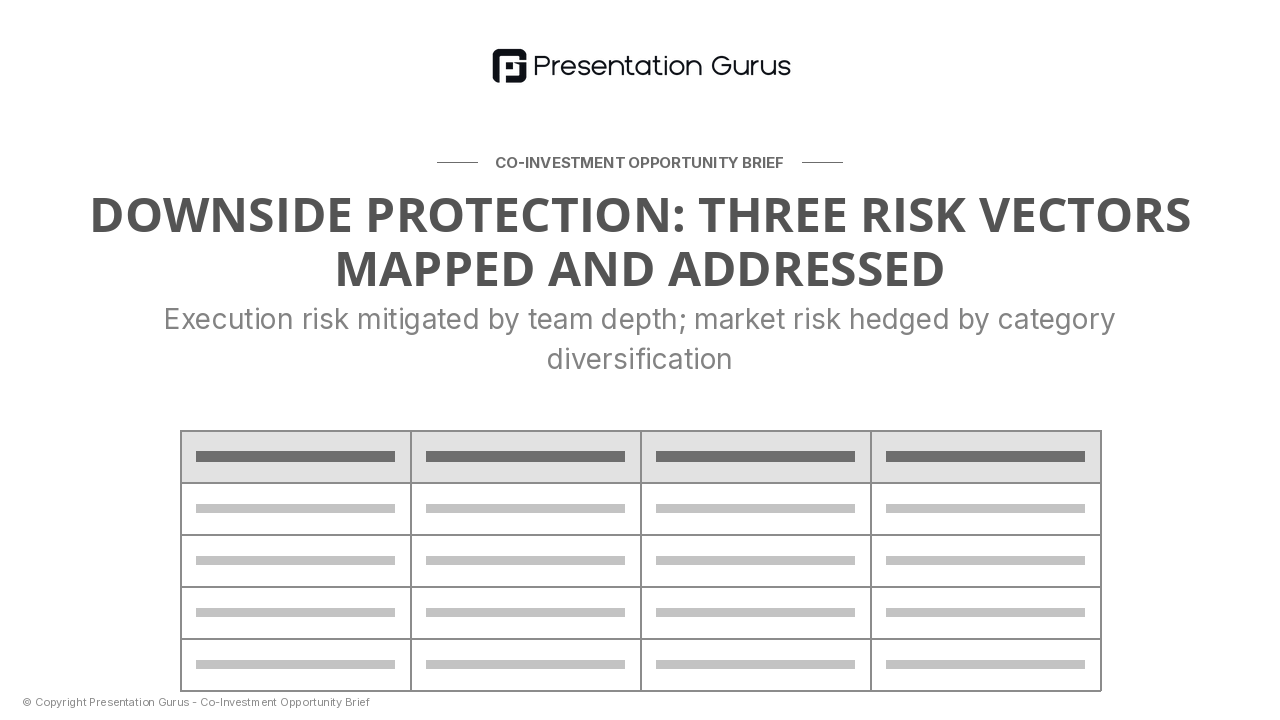 Presentation Gurus

CO-INVESTMENT OPPORTUNITY BRIEF

DOWNSIDE PROTECTION: THREE RISK VECTORS MAPPED AND ADDRESSED

Execution risk mitigated by team depth; market risk hedged by category diversification

© Copyright Presentation Gurus - Co-Investment Opportunity Brief